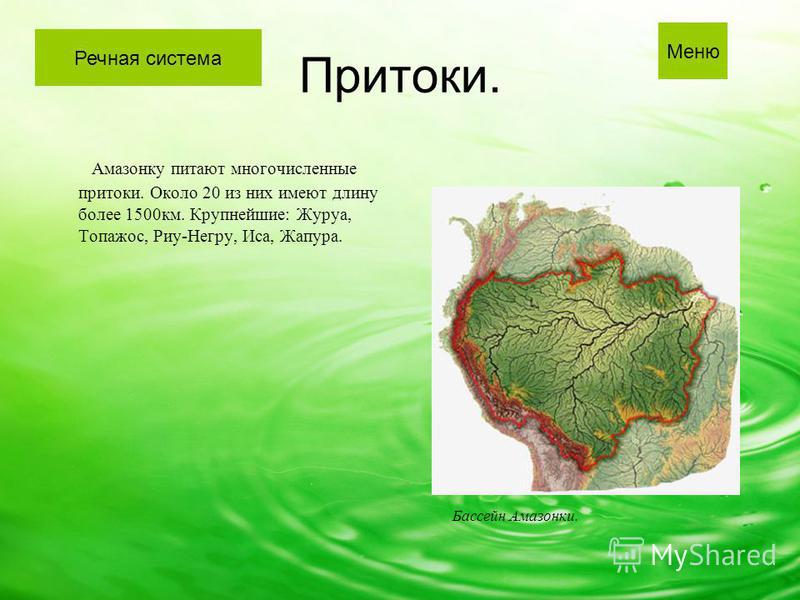 Речная система

Притоки.

Меню

Амазонку питают многочисленные притоки. Около 20 из них имеют длину более 1500км. Крупнейшие: Журуа, Топажос, Риу-Негру, Иса, Жапура.

Бассейн Амазонки.

MyShared